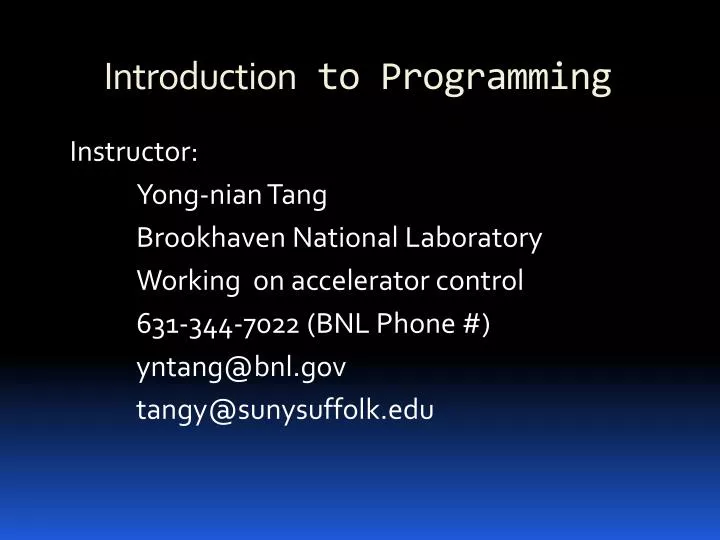 Introduction to Programming

Instructor:

Yong-nian Tang

Brookhaven National Laboratory

Working on accelerator control

631-344-7022 (BNL Phone #)

yntang@bnl.gov

tangy@sunysuffolk.edu